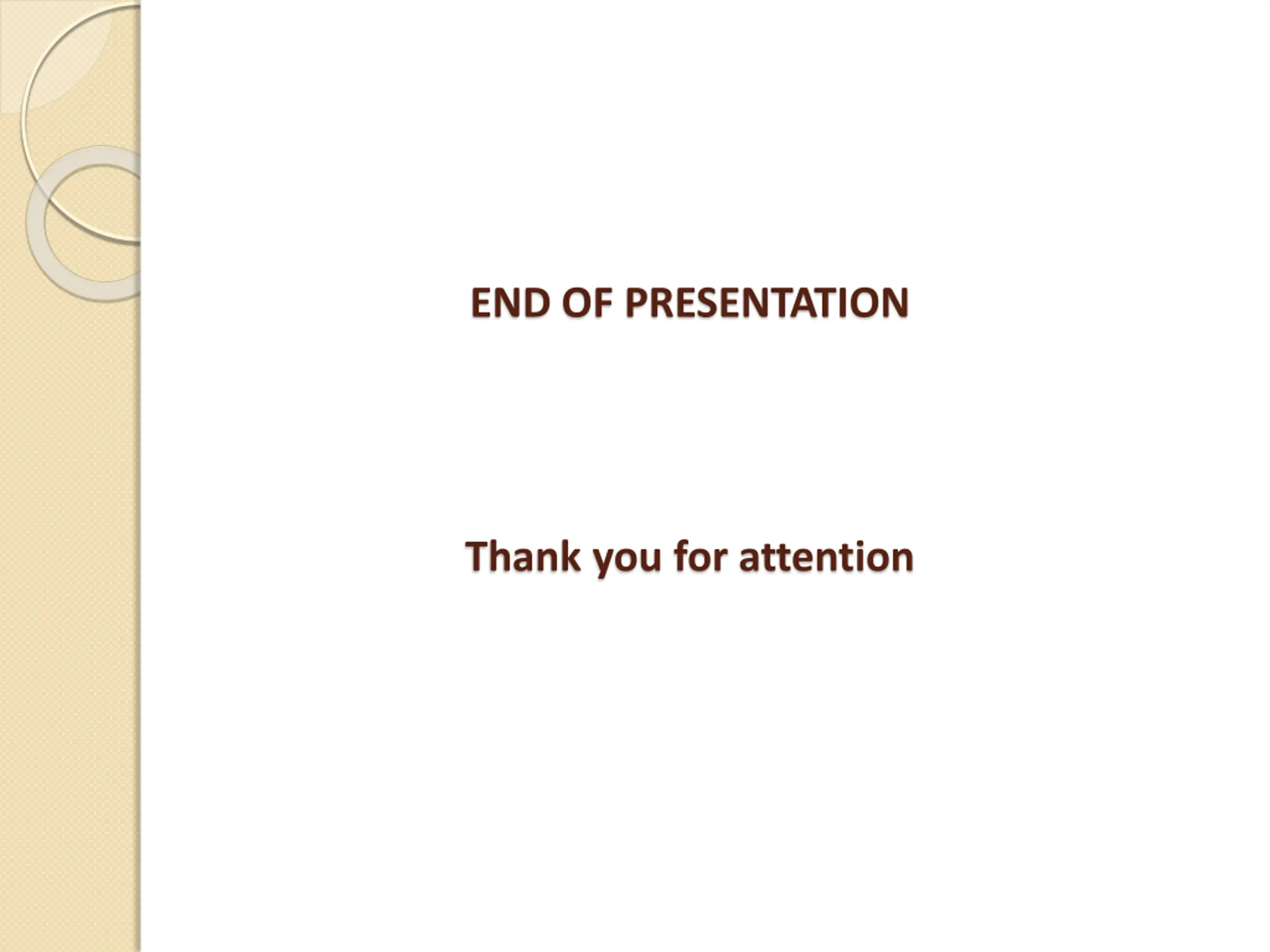 END OF PRESENTATION

Thank you for attention